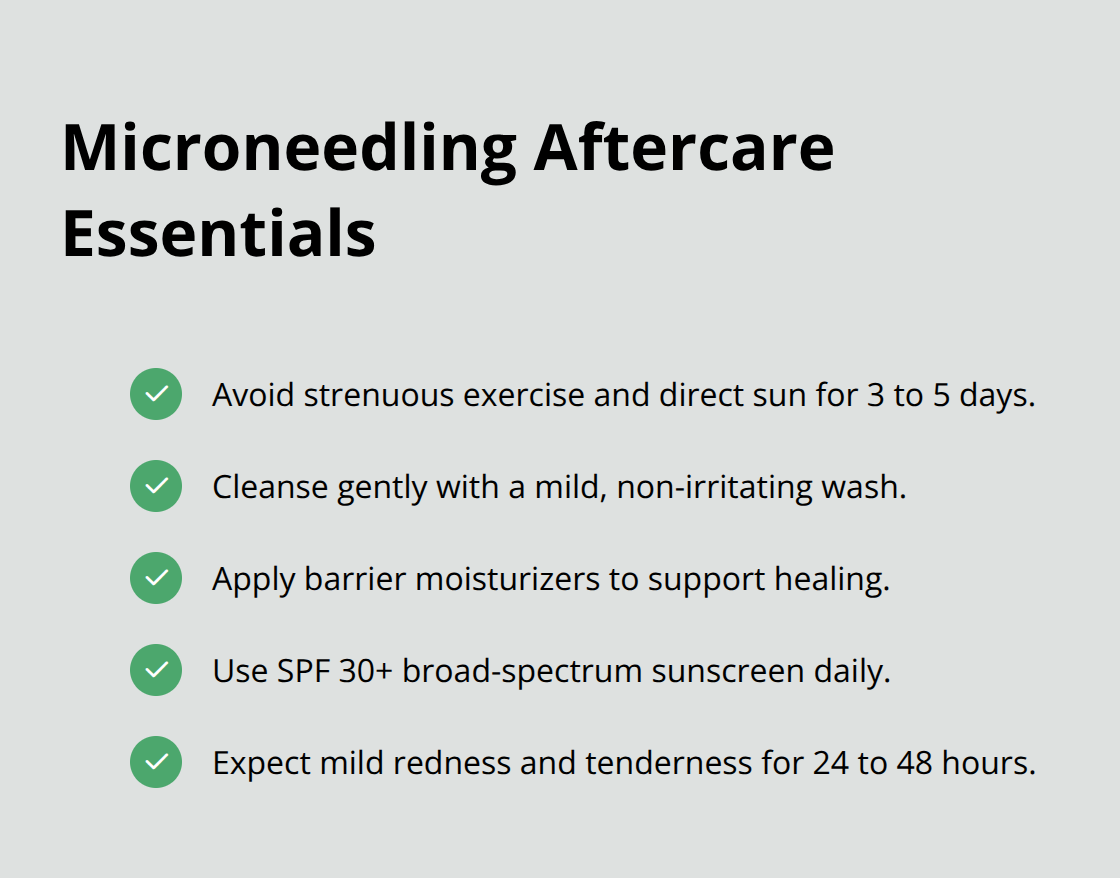 Microneedling Aftercare Essentials

Avoid strenuous exercise and direct sun for 3 to 5 days.

Cleanse gently with a mild, non-irritating wash.

Apply barrier moisturizers to support healing.

Use SPF 30+ broad-spectrum sunscreen daily.

Expect mild redness and tenderness for 24 to 48 hours.